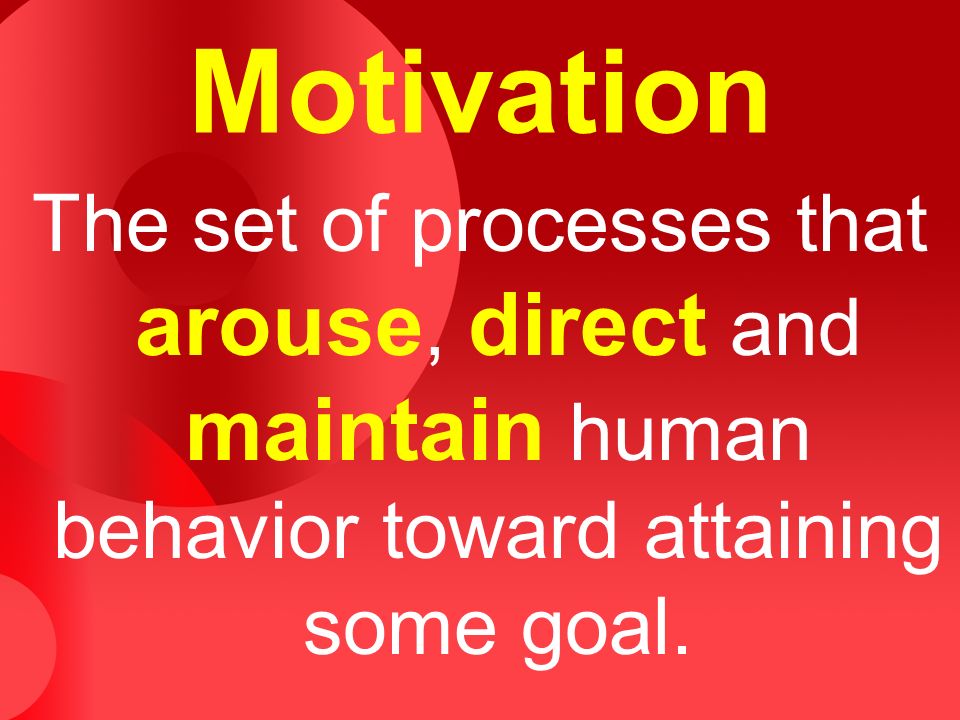 Motivation

The set of processes that arouse, direct and maintain human behavior toward attaining some goal.